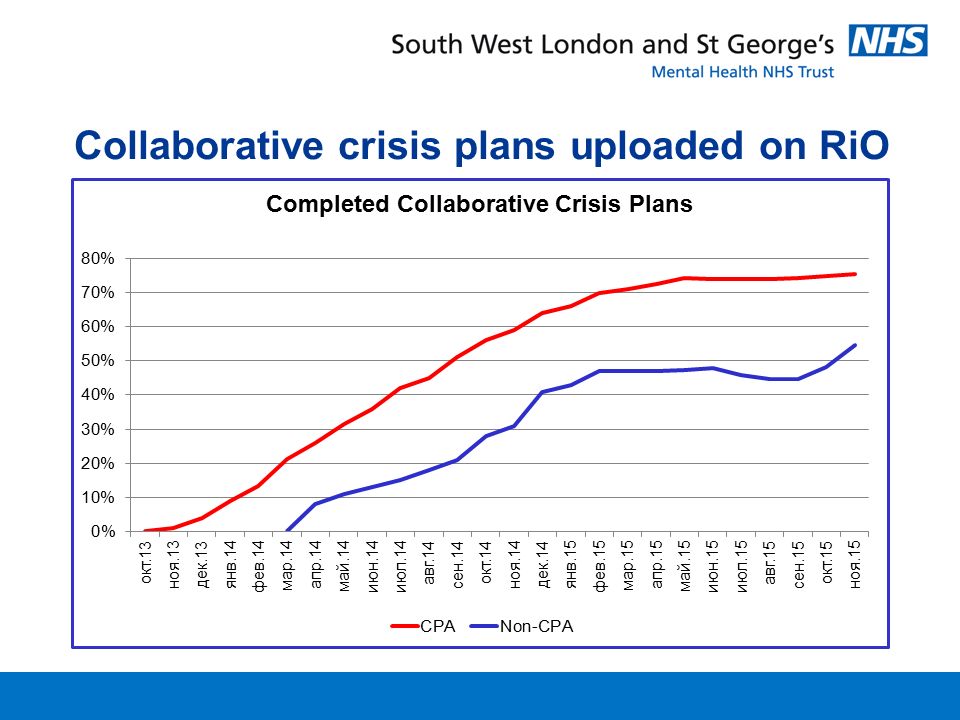 South West London and St George's NHS
Mental Health NHS Trust

Collaborative crisis plans uploaded on RiO

Completed Collaborative Crisis Plans

80%
70%
60%
50%
40%
30%
20%
10%
0%

окт.13
ноя.13
дек.13
янв.14
фев.14
мар.14
апр.14
май.14
июн.14
июл.14
авг.14
сен.14
окт.14
ноя.14
дек.14
янв.15
фев.15
мар.15
апр.15
май.15
июн.15
июл.15
авг.15
сен.15
окт.15
ноя.15

CPA
Non-CPA